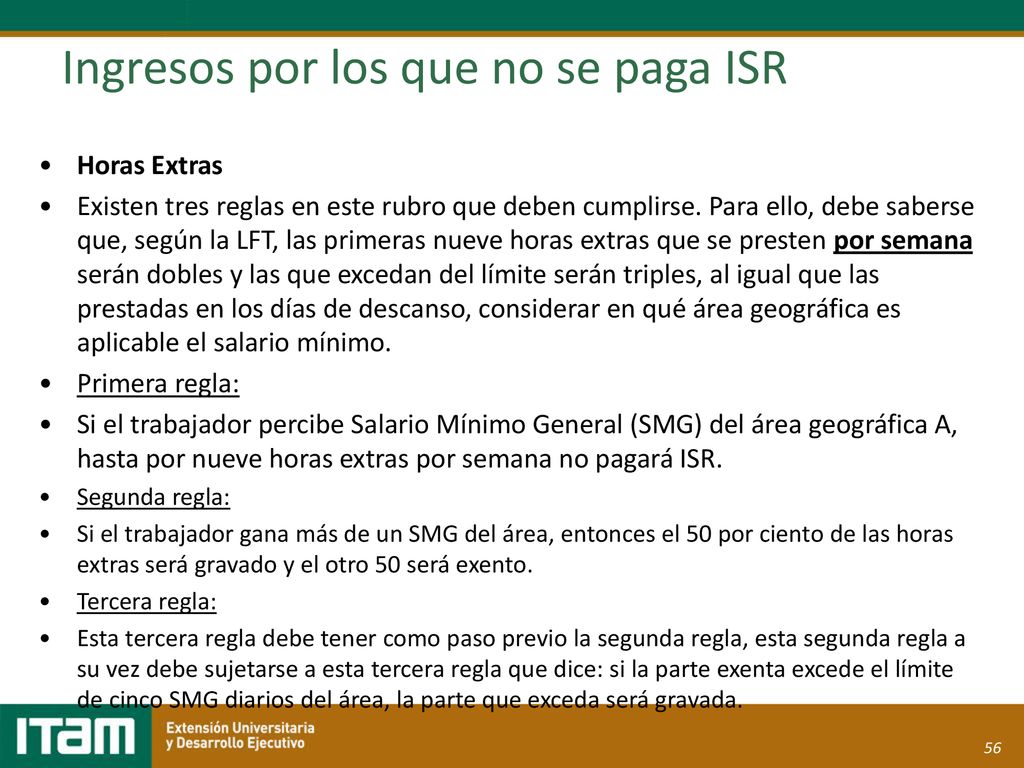 Ingresos por los que no se paga ISR

• Horas Extras

• Existen tres reglas en este rubro que deben cumplirse. Para ello, debe saberse que, según la LFT, las primeras nueve horas extras que se presten por semana serán dobles y las que excedan del límite serán triples, al igual que las prestadas en los días de descanso, considerar en qué área geográfica es aplicable el salario mínimo.

• Primera regla:

• Si el trabajador percibe Salario Mínimo General (SMG) del área geográfica A, hasta por nueve horas extras por semana no pagará ISR.

• Segunda regla:

• Si el trabajador gana más de un SMG del área, entonces el 50 por ciento de las horas extras será gravado y el otro 50 será exento.

• Tercera regla:

• Esta tercera regla debe tener como paso previo la segunda regla, esta segunda regla a su vez debe sujetarse a esta tercera regla que dice: si la parte exenta excede el límite de cinco SMG diarios del área, la parte que exceda será gravada.

ITAM Extensión Universitaria y Desarrollo Ejecutivo

56